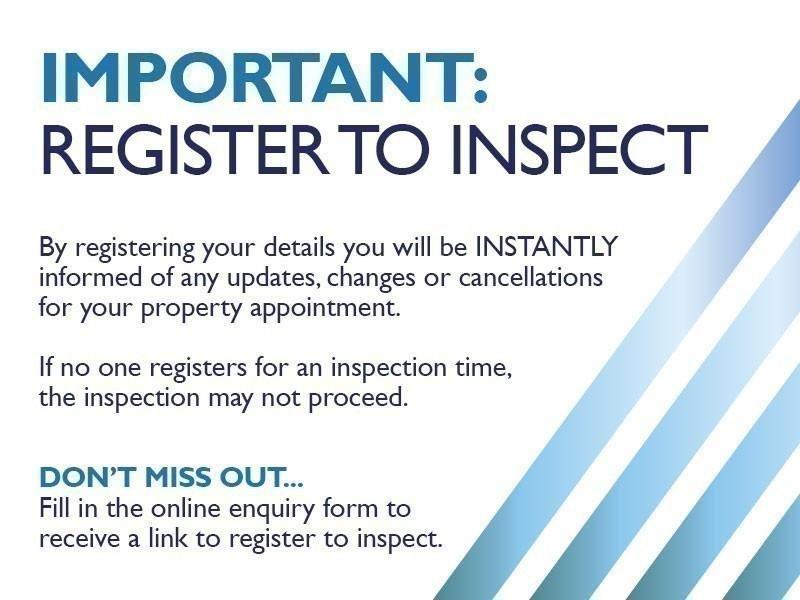 IMPORTANT:
REGISTER TO INSPECT

By registering your details you will be INSTANTLY informed of any updates, changes or cancellations for your property appointment.

If no one registers for an inspection time, the inspection may not proceed.

DON'T MISS OUT...
Fill in the online enquiry form to receive a link to register to inspect.